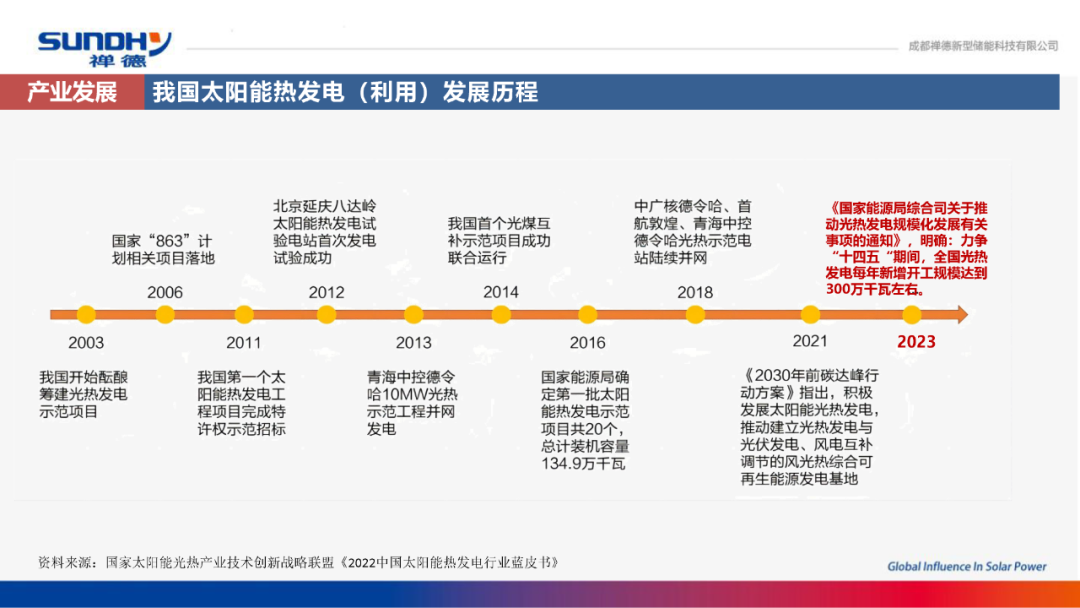 SUNDHY 禅德

成都禅德新型储能科技有限公司

产业发展 我国太阳能热发电（利用）发展历程

国家“863”计划相关项目落地

2006

北京延庆八达岭太阳能热发电试验电站首次发电试验成功

2012

我国首个光煤互补示范项目成功联合运行

2014

中广核德令哈、首航敦煌、青海中控德令哈光热示范电站陆续并网

2018

《国家能源局综合司关于推动光热发电规模化发展有关事项的通知》，明确：力争“十四五“期间，全国光热发电每年新增开工规模达到300万千瓦左右。

2003

我国开始酝酿筹建光热发电示范项目

2011

我国第一个太阳能热发电工程项目完成特许权示范招标

2013

青海中控德令哈10MW光热示范工程并网发电

2016

国家能源局确定第一批太阳能热发电示范项目共20个，总计装机容量134.9万千瓦

2021

《2030年前碳达峰行动方案》指出，积极发展太阳能光热发电，推动建立光热发电与光伏发电、风电互补调节的风光热综合可再生能源发电基地

2023

资料来源：国家太阳能光热产业技术创新战略联盟《2022中国太阳能热发电行业蓝皮书》

Global Influence In Solar Power